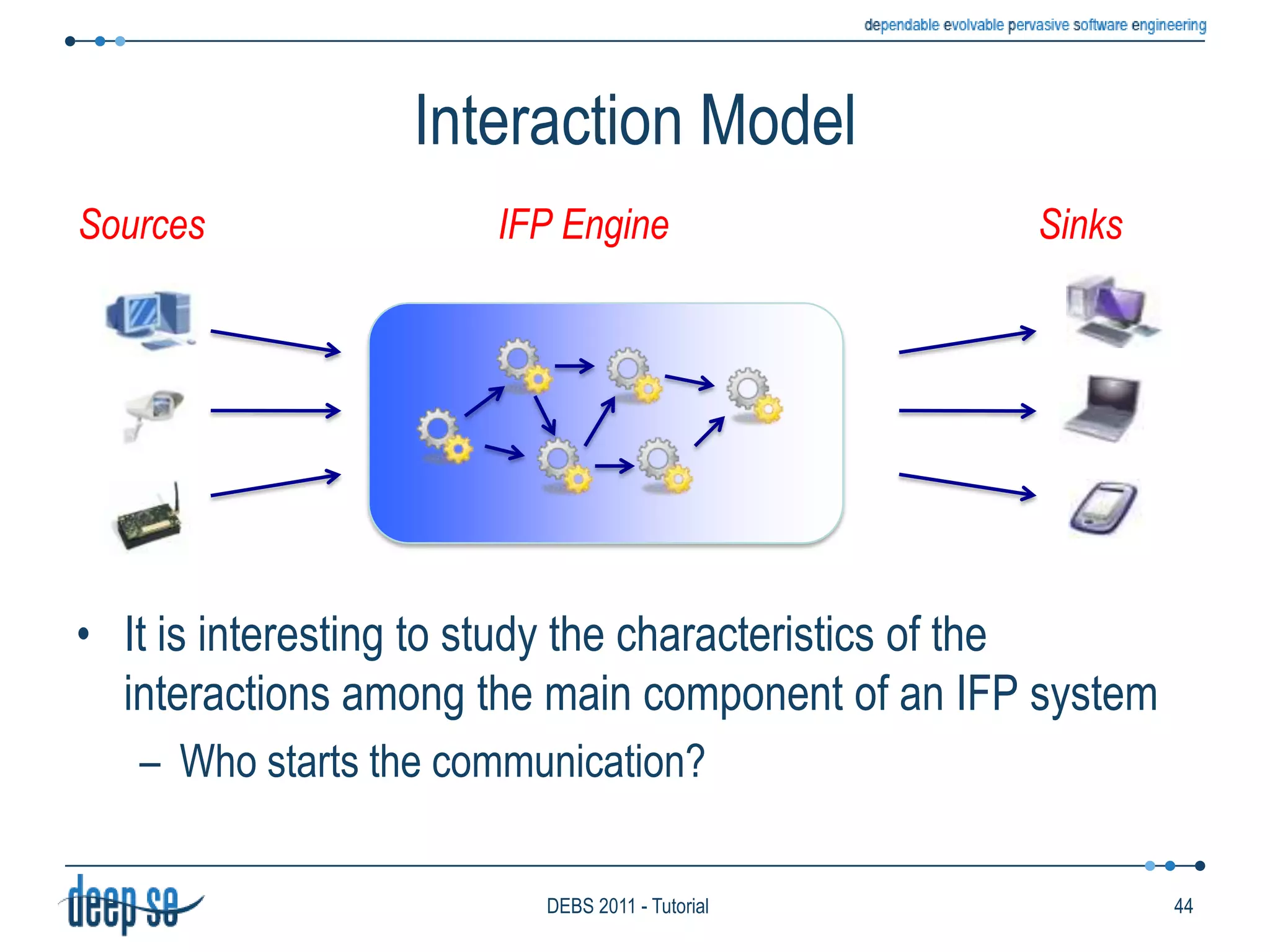 dependable evolvable pervasive software engineering

Interaction Model

Sources

IFP Engine

Sinks

• It is interesting to study the characteristics of the interactions among the main component of an IFP system

– Who starts the communication?

deep se

DEBS 2011 - Tutorial

44